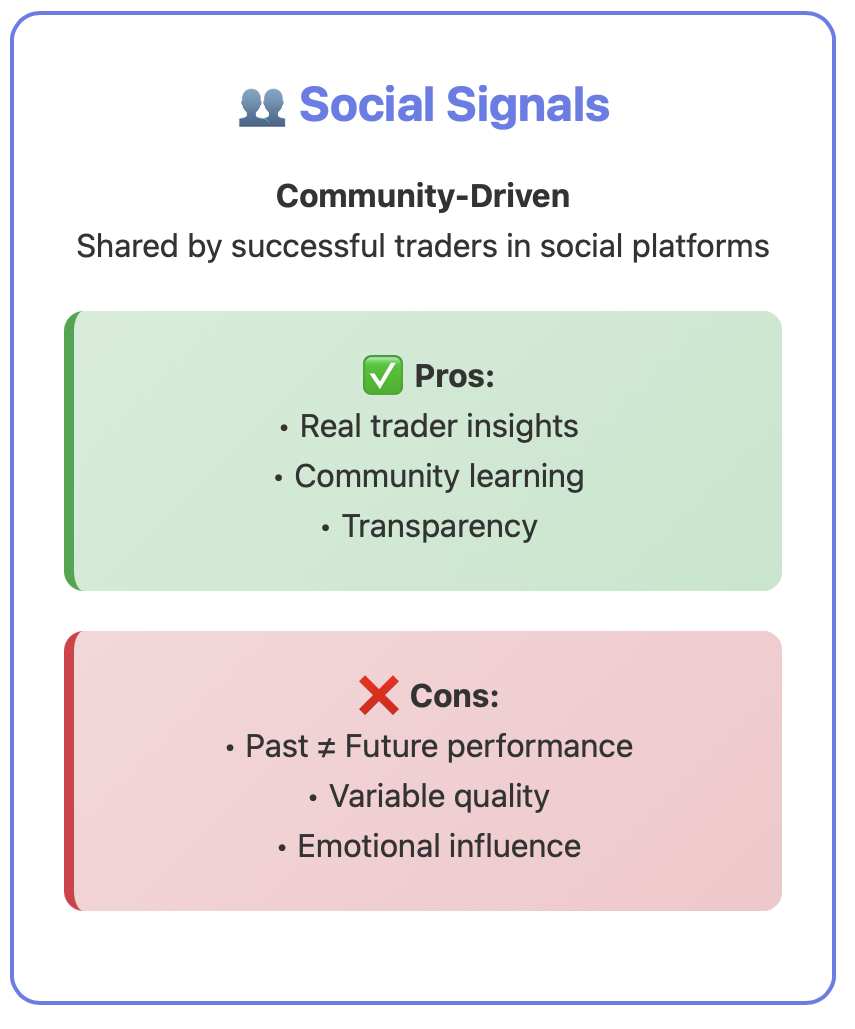 👥 Social Signals

Community-Driven

Shared by successful traders in social platforms

✅ Pros:
• Real trader insights
• Community learning
• Transparency

❌ Cons:
• Past ≠ Future performance
• Variable quality
• Emotional influence